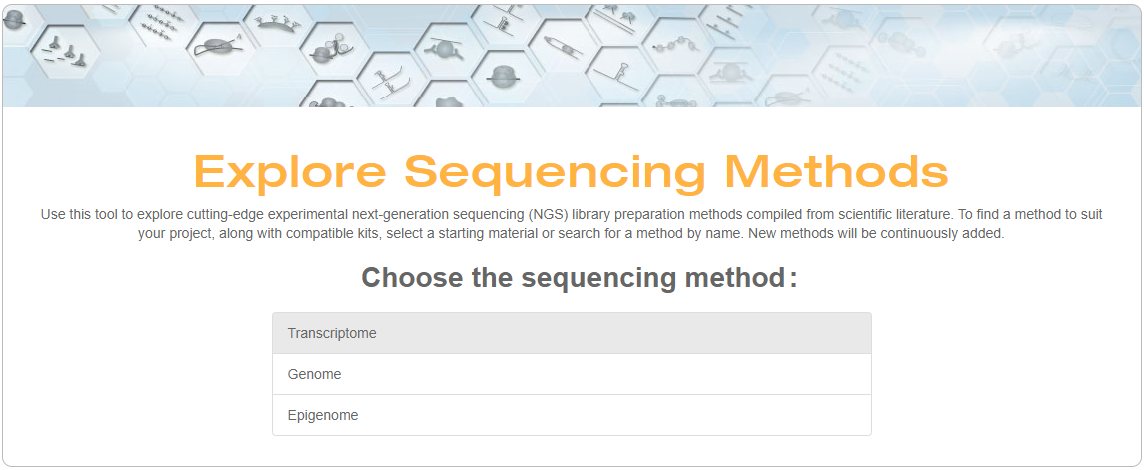 Explore Sequencing Methods

Use this tool to explore cutting-edge experimental next-generation sequencing (NGS) library preparation methods compiled from scientific literature. To find a method to suit your project, along with compatible kits, select a starting material or search for a method by name. New methods will be continuously added.

Choose the sequencing method:

Transcriptome

Genome

Epigenome